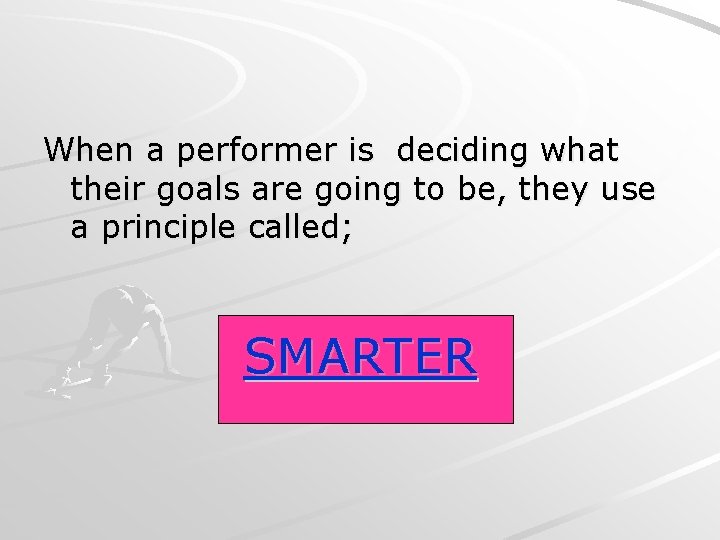 When a performer is deciding what their goals are going to be, they use a principle called;

SMARTER